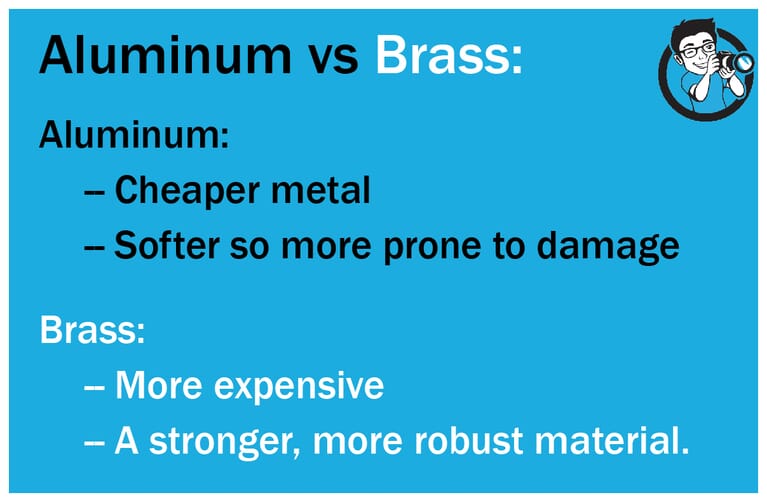 Aluminum vs Brass:

Aluminum:

– Cheaper metal

– Softer so more prone to damage

Brass:

– More expensive

– A stronger, more robust material.